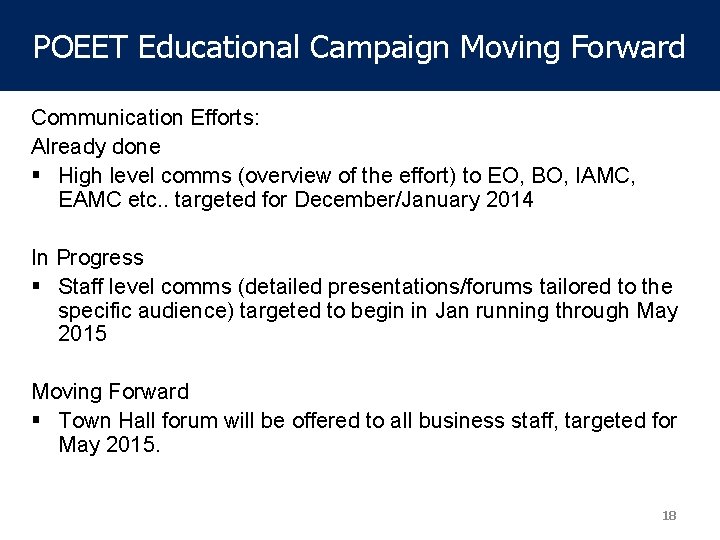 POEET Educational Campaign Moving Forward

Communication Efforts:
Already done
▪ High level comms (overview of the effort) to EO, BO, IAMC, EAMC etc.. targeted for December/January 2014

In Progress
▪ Staff level comms (detailed presentations/forums tailored to the specific audience) targeted to begin in Jan running through May 2015

Moving Forward
▪ Town Hall forum will be offered to all business staff, targeted for May 2015.

18